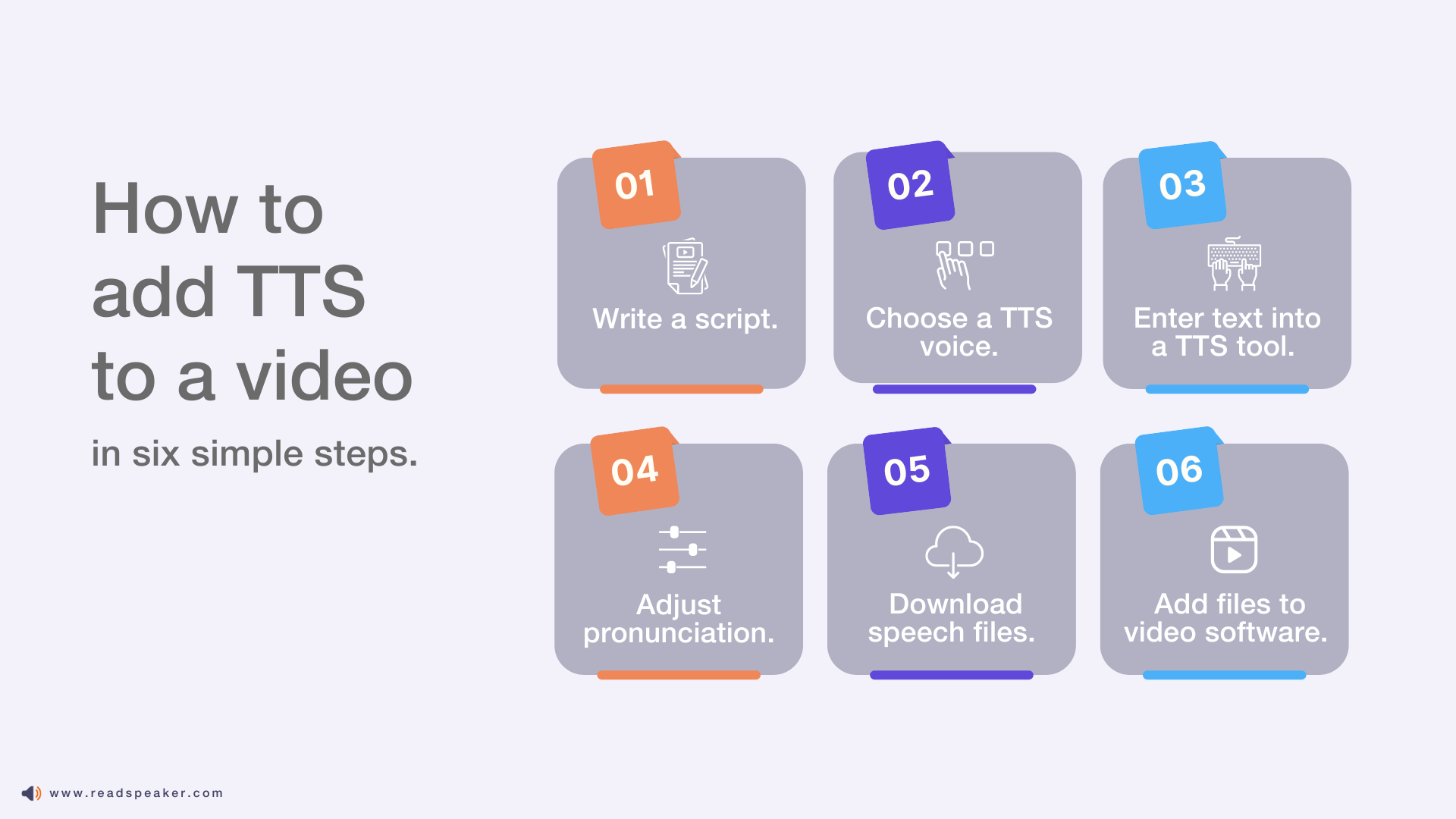 How to add TTS to a video

in six simple steps.

01
Write a script.

02
Choose a TTS voice.

03
Enter text into a TTS tool.

04
Adjust pronunciation.

05
Download speech files.

06
Add files to video software.

www.readspeaker.com